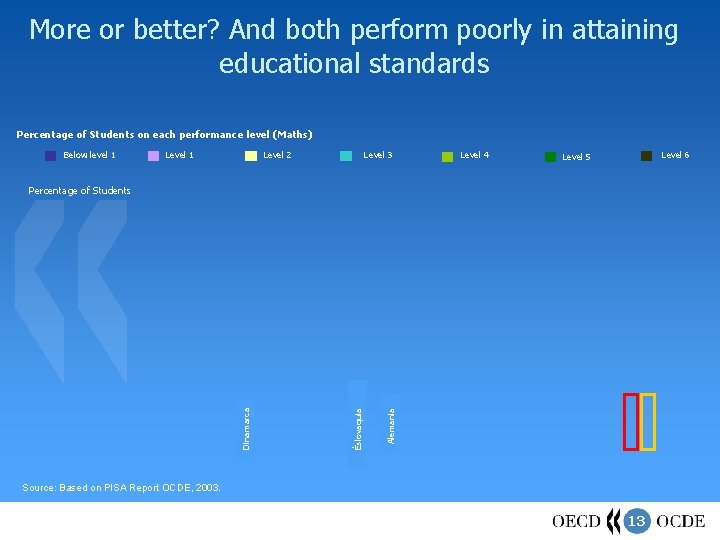 More or better? And both perform poorly in attaining educational standards

Percentage of Students on each performance level (Maths)

Below level 1
Level 1
Level 2
Level 3
Level 4
Level 5
Level 6

Percentage of Students

Dinamarca
Eslovaquia
Alemania

Source: Based on PISA Report OCDE, 2003.

OECD 13 OCDE